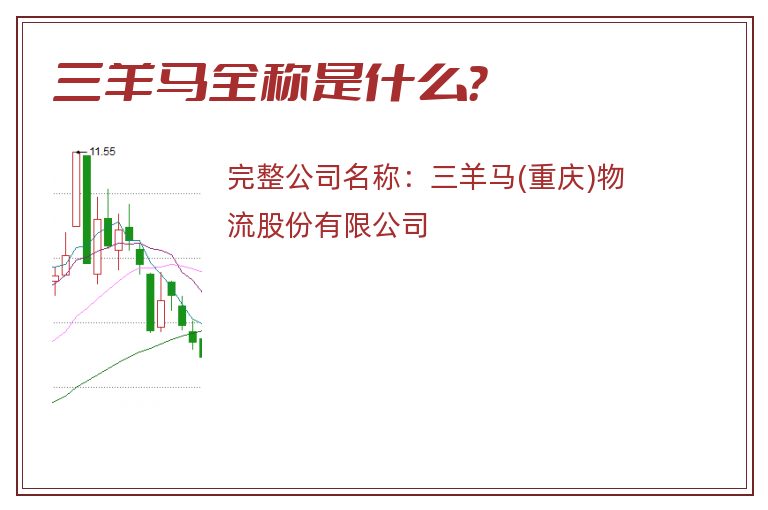 三羊马全称是什么?

11.55

完整公司名称：三羊马(重庆)物流股份有限公司